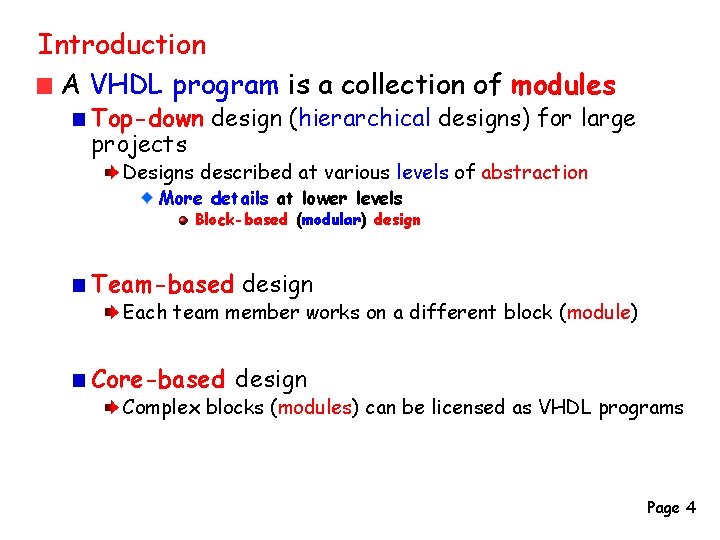 Introduction

A VHDL program is a collection of modules

Top-down design (hierarchical designs) for large projects

Designs described at various levels of abstraction

More details at lower levels

Block-based (modular) design

Team-based design

Each team member works on a different block (module)

Core-based design

Complex blocks (modules) can be licensed as VHDL programs

Page 4